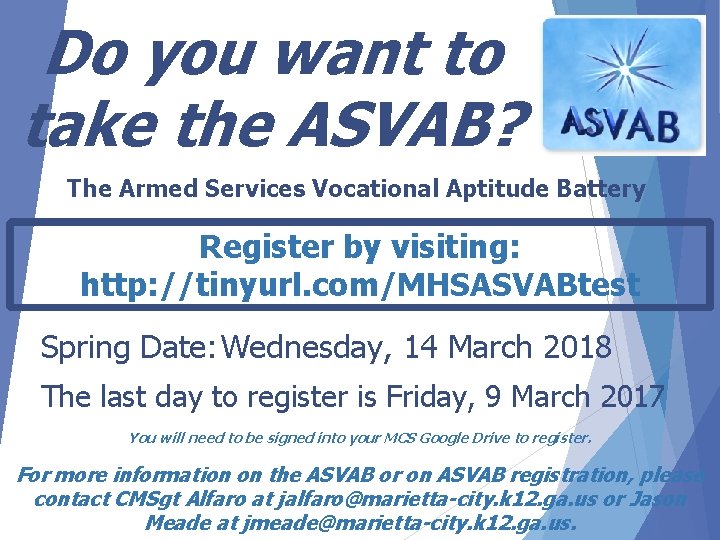 Do you want to take the ASVAB?

ASVAB

The Armed Services Vocational Aptitude Battery

Register by visiting: http://tinyurl.com/MHSASVABtest

Spring Date: Wednesday, 14 March 2018

The last day to register is Friday, 9 March 2017

You will need to be signed into your MCS Google Drive to register.

For more information on the ASVAB or on ASVAB registration, please contact CMSgt Alfaro at jalfaro@marietta-city.k12.ga.us or Jason Meade at jmeade@marietta-city.k12.ga.us.